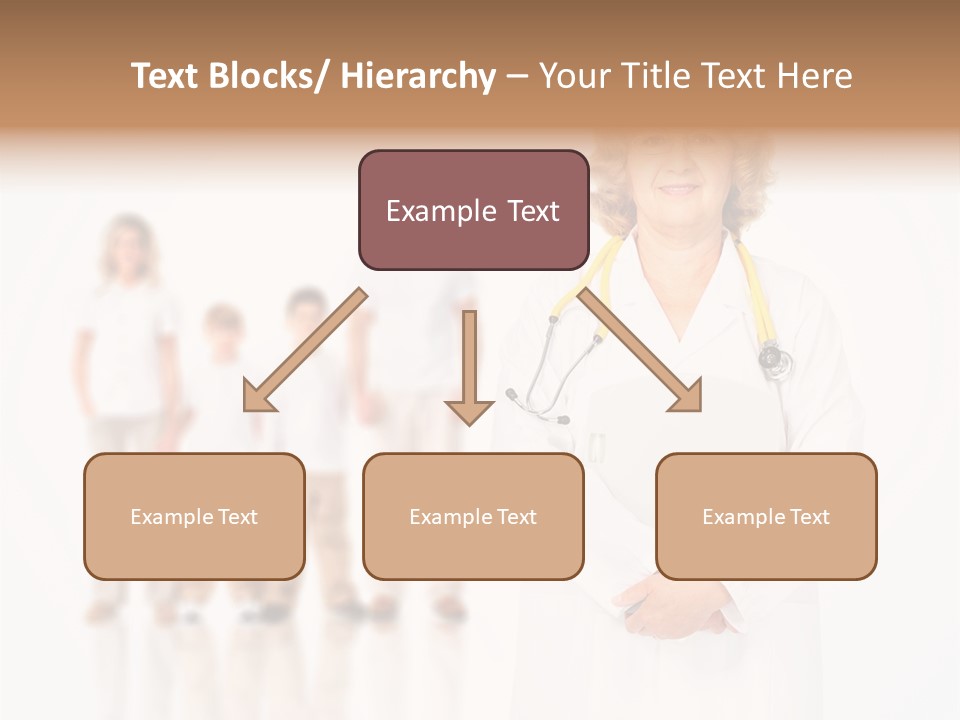 Text Blocks/ Hierarchy – Your Title Text Here

Example Text

Example Text

Example Text

Example Text